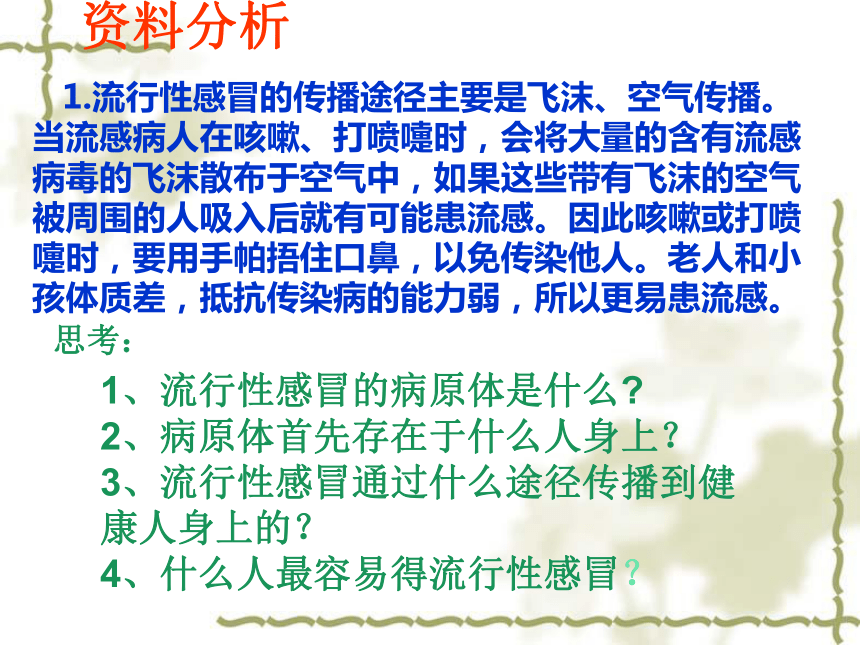 资料分析

1.流行性感冒的传播途径主要是飞沫、空气传播。当流感病人在咳嗽、打喷嚏时，会将大量的含有流感病毒的飞沫散布于空气中，如果这些带有飞沫的空气被周围的人吸入后就有可能患流感。因此咳嗽或打喷嚏时，要用手帕捂住口鼻，以免传染他人。老人和小孩体质差，抵抗传染病的能力弱，所以更易患流感。

思考：

1、流行性感冒的病原体是什么?
2、病原体首先存在于什么人身上?
3、流行性感冒通过什么途径传播到健康人身上的?
4、什么人最容易得流行性感冒?